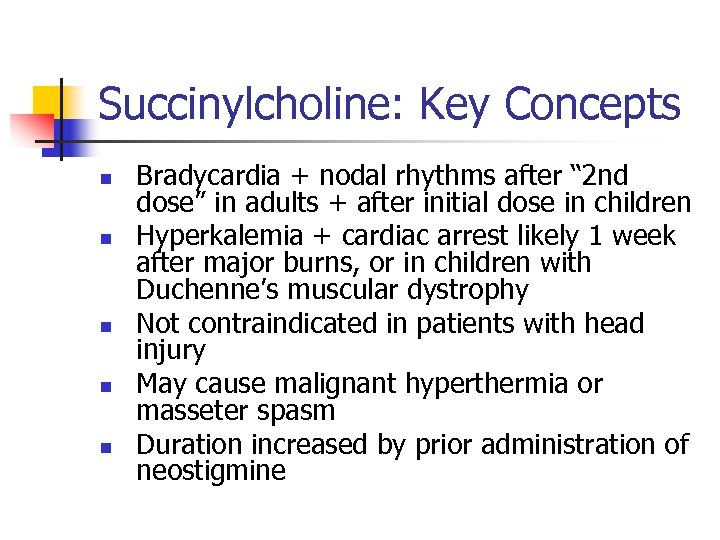 Succinylcholine: Key Concepts

- Bradycardia + nodal rhythms after “2nd dose” in adults + after initial dose in children
- Hyperkalemia + cardiac arrest likely 1 week after major burns, or in children with Duchenne’s muscular dystrophy
- Not contraindicated in patients with head injury
- May cause malignant hyperthermia or masseter spasm
- Duration increased by prior administration of neostigmine